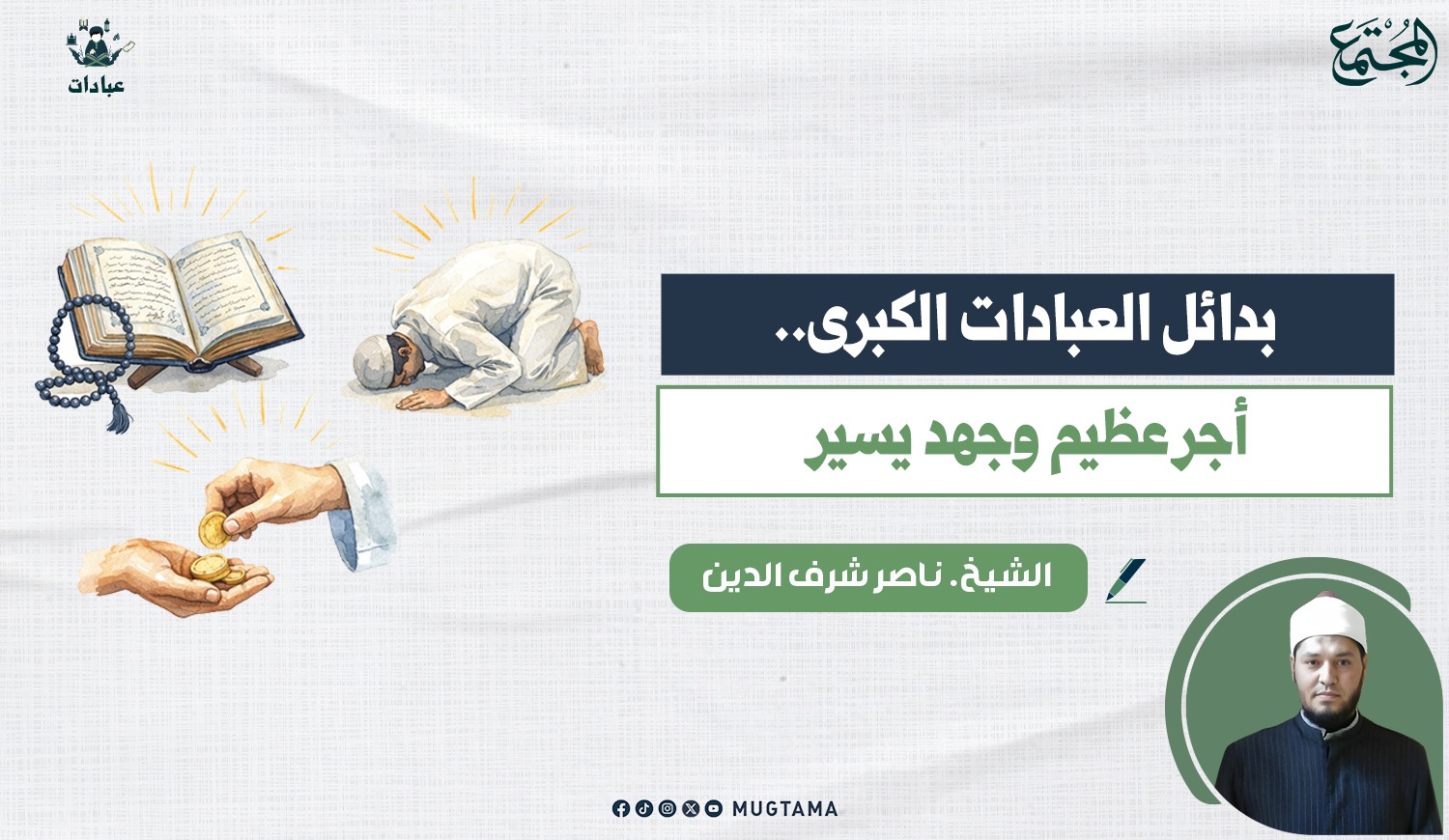 المجتمع

عبادات

بدائل العبادات الكبرى..

أجر عظيم وجهد يسير

الشيخ. ناصر شرف الدين

MUGTAMA